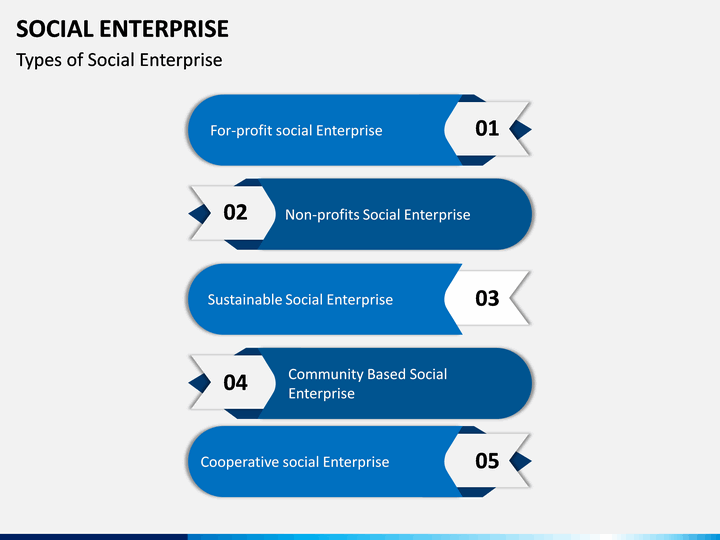 SOCIAL ENTERPRISE

Types of Social Enterprise

For-profit social Enterprise 01

02 Non-profits Social Enterprise

Sustainable Social Enterprise 03

04 Community Based Social Enterprise

Cooperative social Enterprise 05